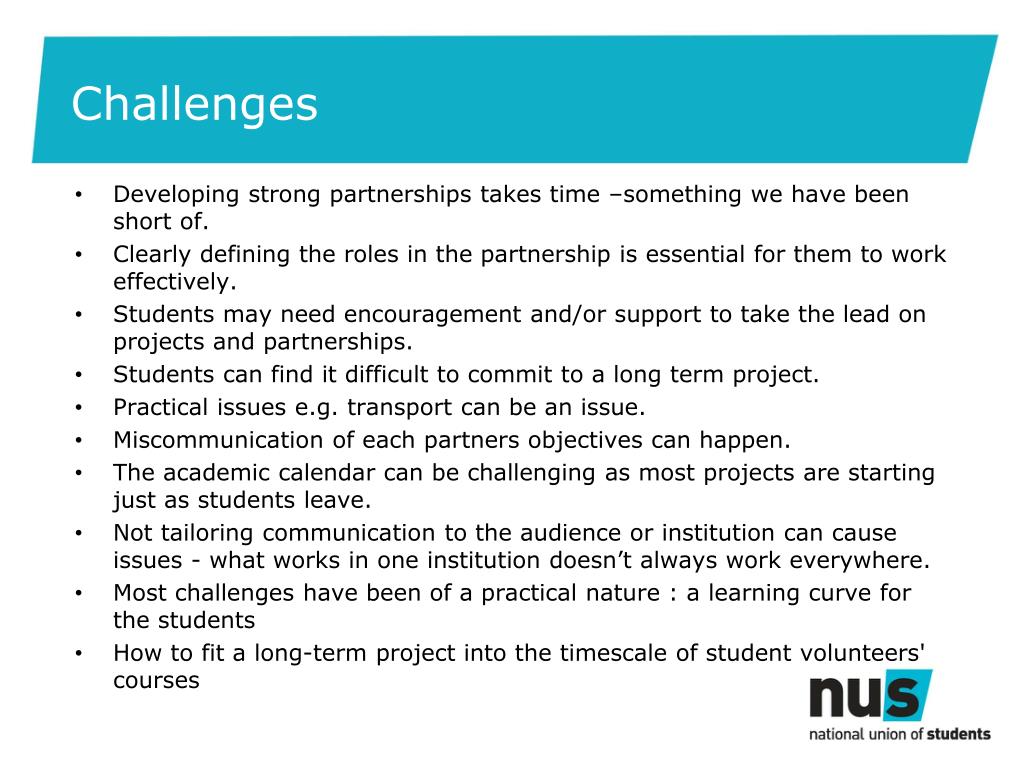 Challenges

• Developing strong partnerships takes time –something we have been short of.
• Clearly defining the roles in the partnership is essential for them to work effectively.
• Students may need encouragement and/or support to take the lead on projects and partnerships.
• Students can find it difficult to commit to a long term project.
• Practical issues e.g. transport can be an issue.
• Miscommunication of each partners objectives can happen.
• The academic calendar can be challenging as most projects are starting just as students leave.
• Not tailoring communication to the audience or institution can cause issues - what works in one institution doesn't always work everywhere.
• Most challenges have been of a practical nature : a learning curve for the students
• How to fit a long-term project into the timescale of student volunteers' courses

nus
national union of students